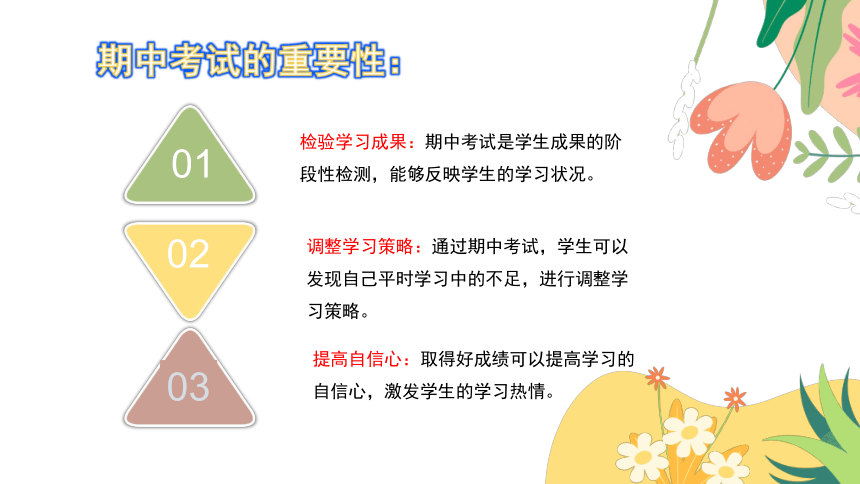 期中考试的重要性：

01

检验学习成果：期中考试是学生成果的阶段性检测，能够反映学生的学习状况。

02

调整学习策略：通过期中考试，学生可以发现自己平时学习中的不足，进行调整学习策略。

03

提高自信心：取得好成绩可以提高学习的自信心，激发学生的学习热情。